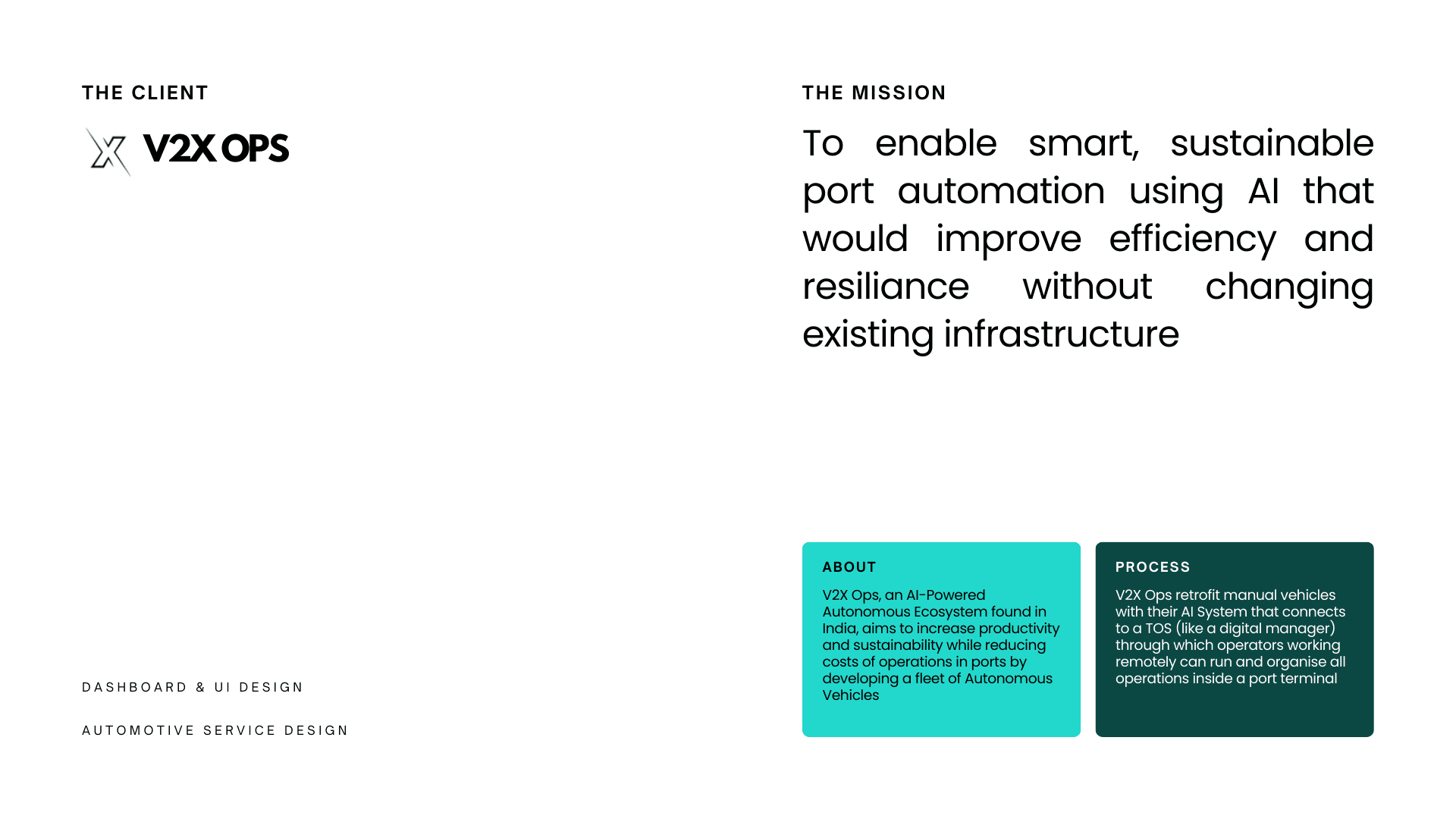 THE CLIENT

V2X OPS

DASHBOARD & UI DESIGN

AUTOMOTIVE SERVICE DESIGN

THE MISSION

To enable smart, sustainable port automation using AI that would improve efficiency and resiliance without changing existing infrastructure

ABOUT

V2X Ops, an AI-Powered Autonomous Ecosystem found in India, aims to increase productivity and sustainability while reducing costs of operations in ports by developing a fleet of Autonomous Vehicles

PROCESS

V2X Ops retrofit manual vehicles with their AI System that connects to a TOS (like a digital manager) through which operators working remotely can run and organise all operations inside a port terminal